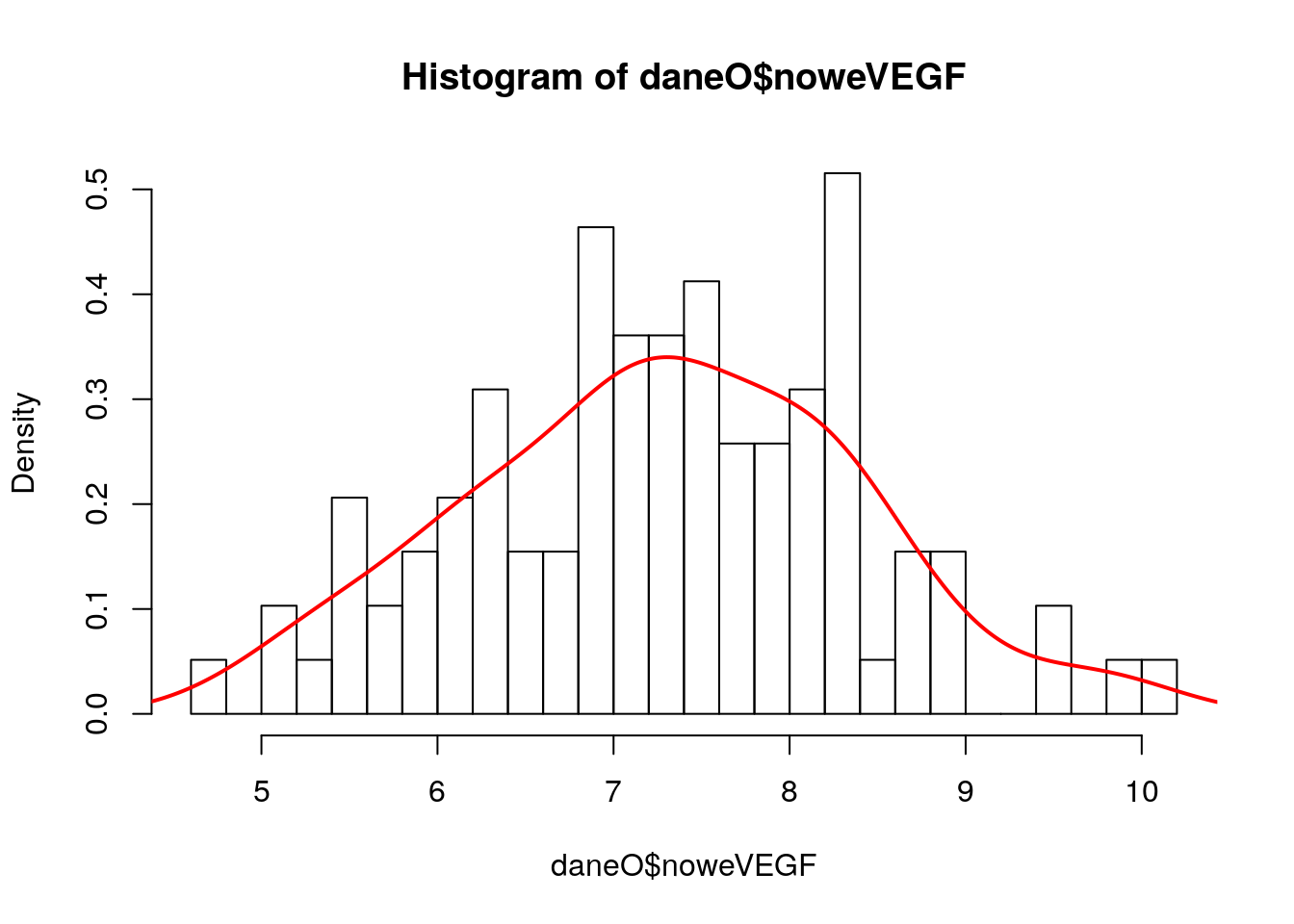 Histogram of daneO$noweVEGF

Density

0.0
0.1
0.2
0.3
0.4
0.5

5
6
7
8
9
10

daneO$noweVEGF